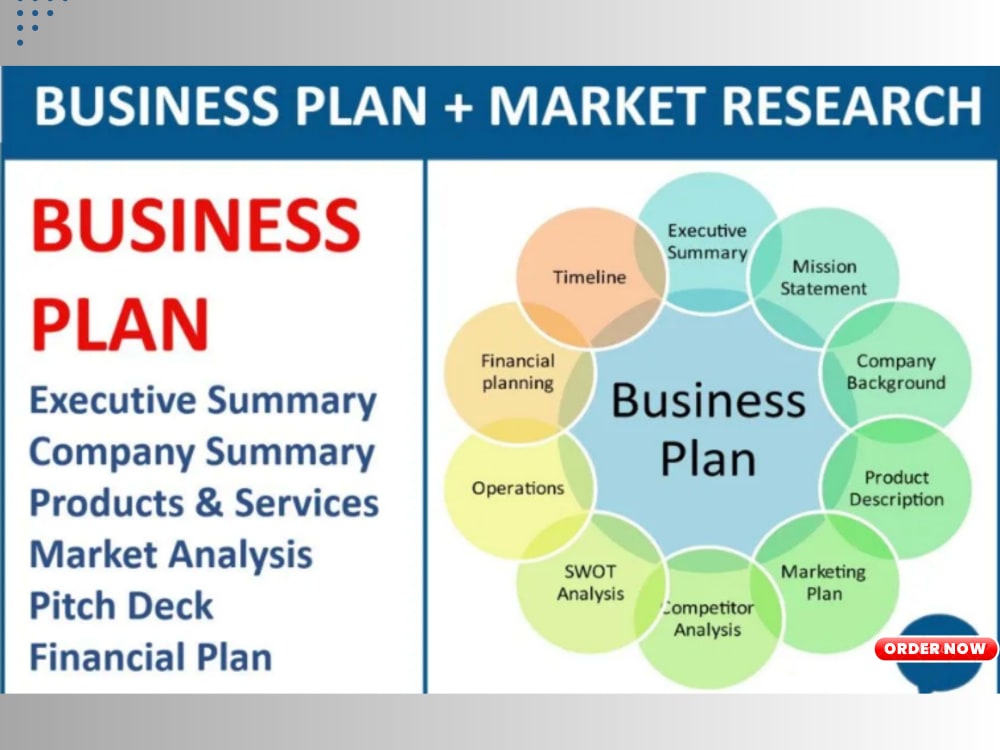 BUSINESS PLAN + MARKET RESEARCH

BUSINESS PLAN

Executive Summary
Company Summary
Products & Services
Market Analysis
Pitch Deck
Financial Plan

Business Plan

Executive Summary

Mission Statement

Company Background

Product Description

Marketing Plan

Competitor Analysis

SWOT Analysis

Operations

Financial planning

Timeline

ORDER NOW